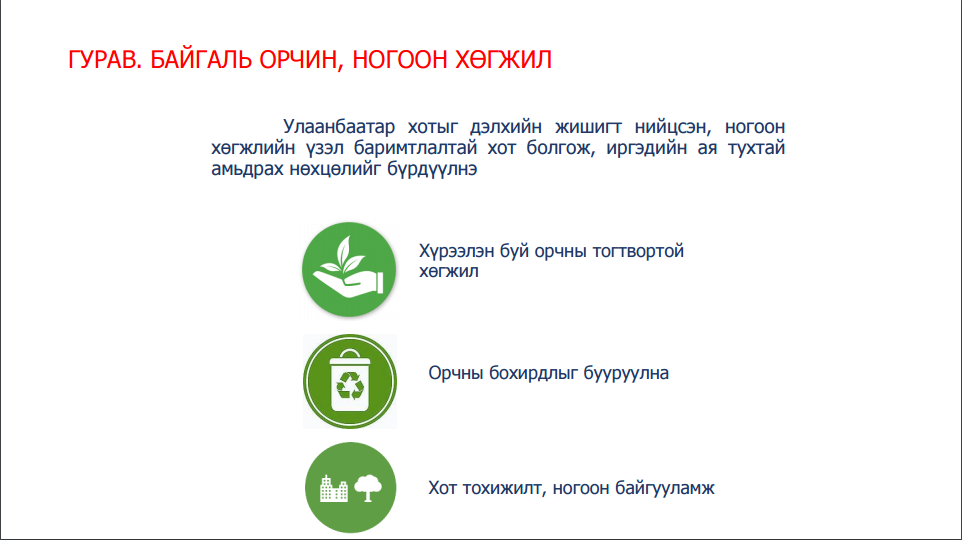 ГУРАВ. БАЙГАЛЬ ОРЧИН, НОГООН ХӨГЖИЛ

Улаанбаатар хотыг дэлхийн жишигт нийцсэн, ногоон хөгжлийн үзэл баримтлалтай хот болгож, иргэдийн ая тухтай амьдрах нөхцөлийг бүрдүүлнэ

Хүрээлэн буй орчны тогтвортой хөгжил

Орчны бохирдлыг бууруулна

Хот тохижилт, ногоон байгууламж